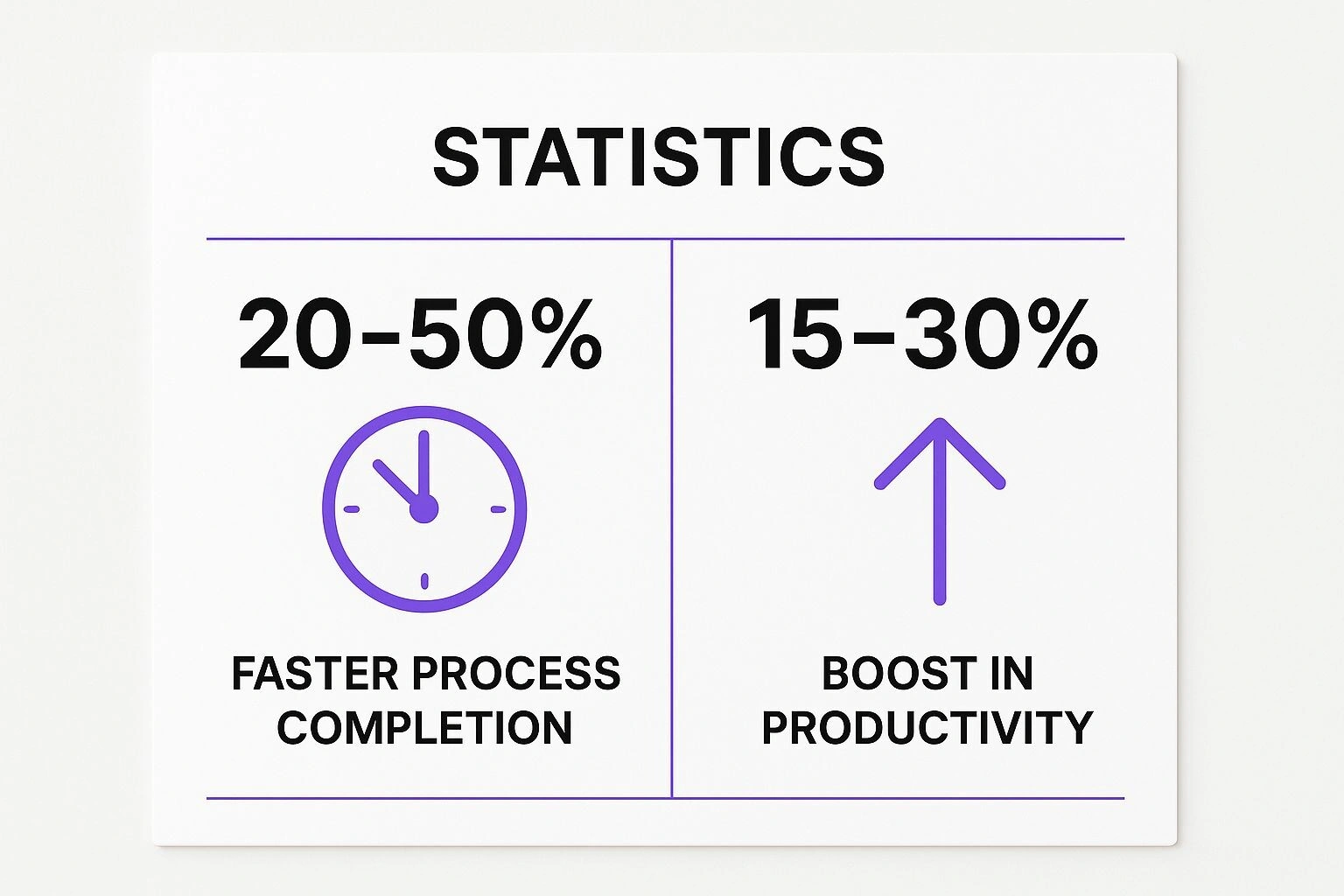 STATISTICS

20–50%

FASTER PROCESS COMPLETION

15–30%

BOOST IN PRODUCTIVITY